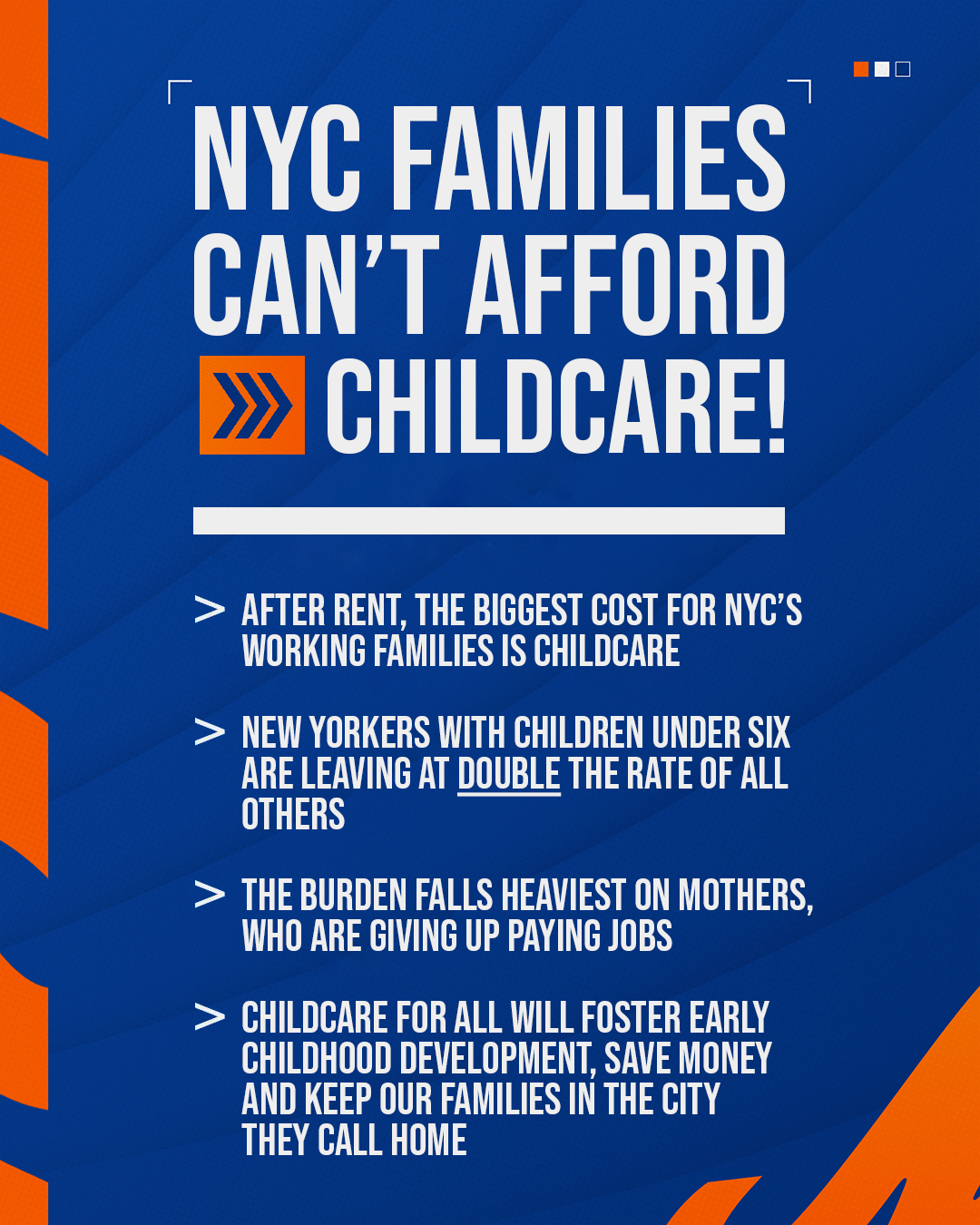 NYC FAMILIES CAN'T AFFORD CHILDCARE!

> AFTER RENT, THE BIGGEST COST FOR NYC'S WORKING FAMILIES IS CHILDCARE

> NEW YORKERS WITH CHILDREN UNDER SIX ARE LEAVING AT DOUBLE THE RATE OF ALL OTHERS

> THE BURDEN FALLS HEAVIEST ON MOTHERS, WHO ARE GIVING UP PAYING JOBS

> CHILDCARE FOR ALL WILL FOSTER EARLY CHILDHOOD DEVELOPMENT, SAVE MONEY AND KEEP OUR FAMILIES IN THE CITY THEY CALL HOME